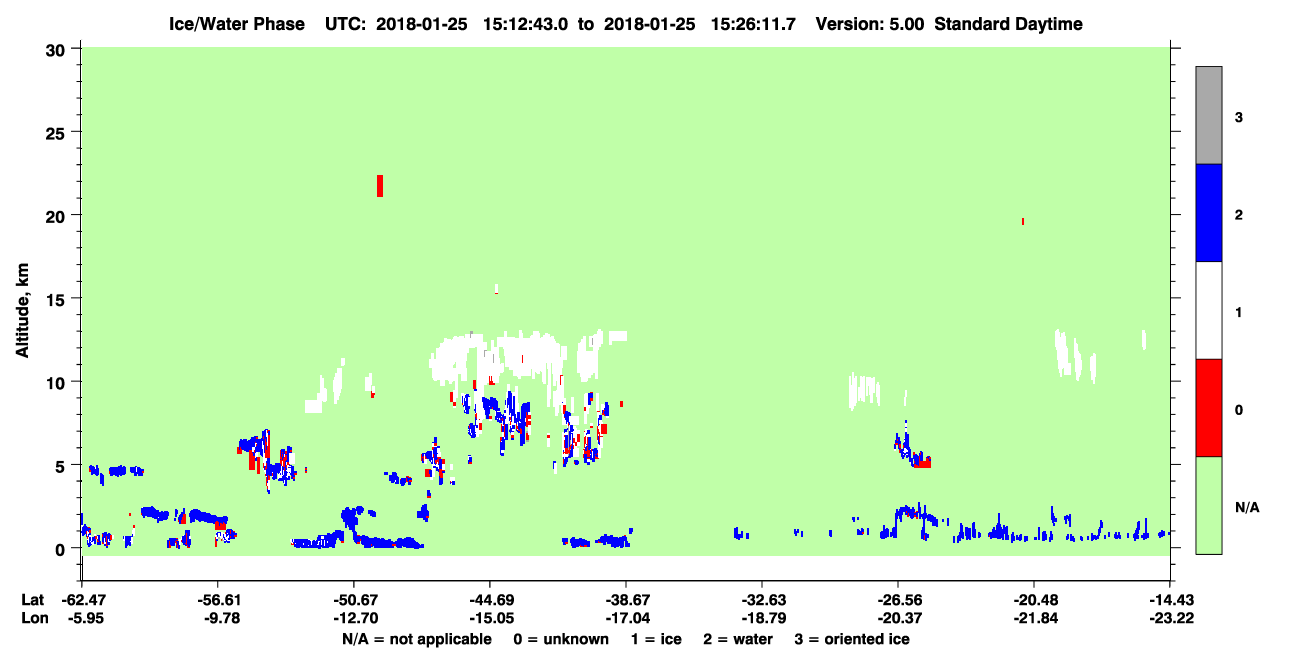 Ice/Water Phase UTC: 2018-01-25 15:12:43.0 to 2018-01-25 15:26:11.7 Version: 5.00 Standard Daytime

Altitude, km

30
25
20
15
10
5
0

3
2
1
0
N/A

| Lat | -62.47 | -56.61 | -50.67 | -44.69 | -38.67 | -32.63 | -26.56 | -20.48 | -14.43 |
|---|---|---|---|---|---|---|---|---|---|
| Lon | -5.95 | -9.78 | -12.70 | -15.05 | -17.04 | -18.79 | -20.37 | -21.84 | -23.22 |

N/A = not applicable 0 = unknown 1 = ice 2 = water 3 = oriented ice